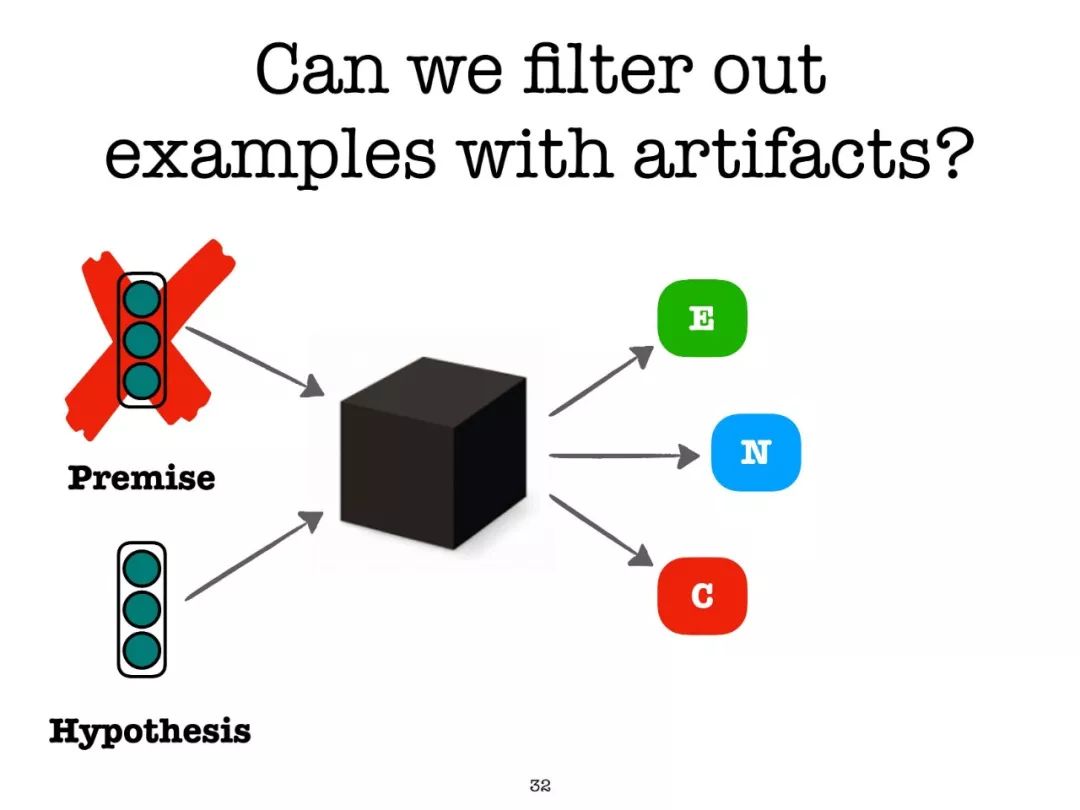 Can we filter out examples with artifacts?

Premise

Hypothesis

E

N

C

32